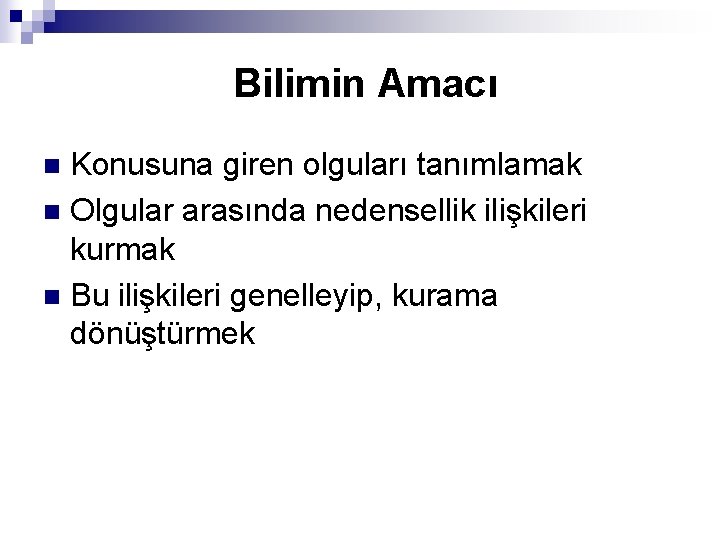 Bilimin Amacı

- Konusuna giren olguları tanımlamak
- Olgular arasında nedensellik ilişkileri kurmak
- Bu ilişkileri genelleyip, kurama dönüştürmek